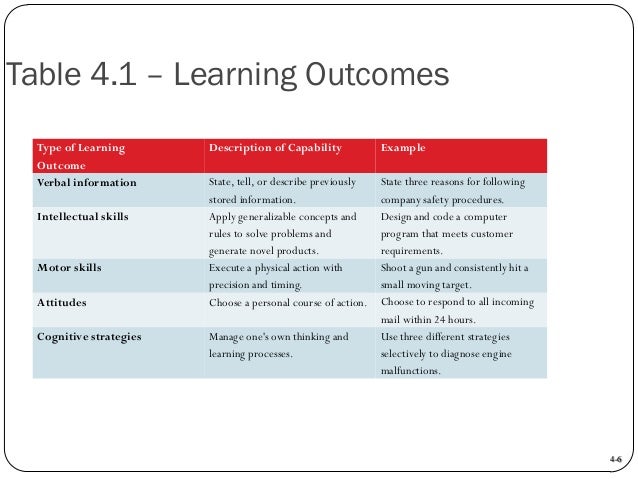 Table 4.1 – Learning Outcomes

| Type of Learning Outcome | Description of Capability | Example |
|---|---|---|
| Verbal information | State, tell, or describe previously stored information. | State three reasons for following company safety procedures. |
| Intellectual skills | Apply generalizable concepts and rules to solve problems and generate novel products. | Design and code a computer program that meets customer requirements. |
| Motor skills | Execute a physical action with precision and timing. | Shoot a gun and consistently hit a small moving target. |
| Attitudes | Choose a personal course of action. | Choose to respond to all incoming mail within 24 hours. |
| Cognitive strategies | Manage one's own thinking and learning processes. | Use three different strategies selectively to diagnose engine malfunctions. |

4-6